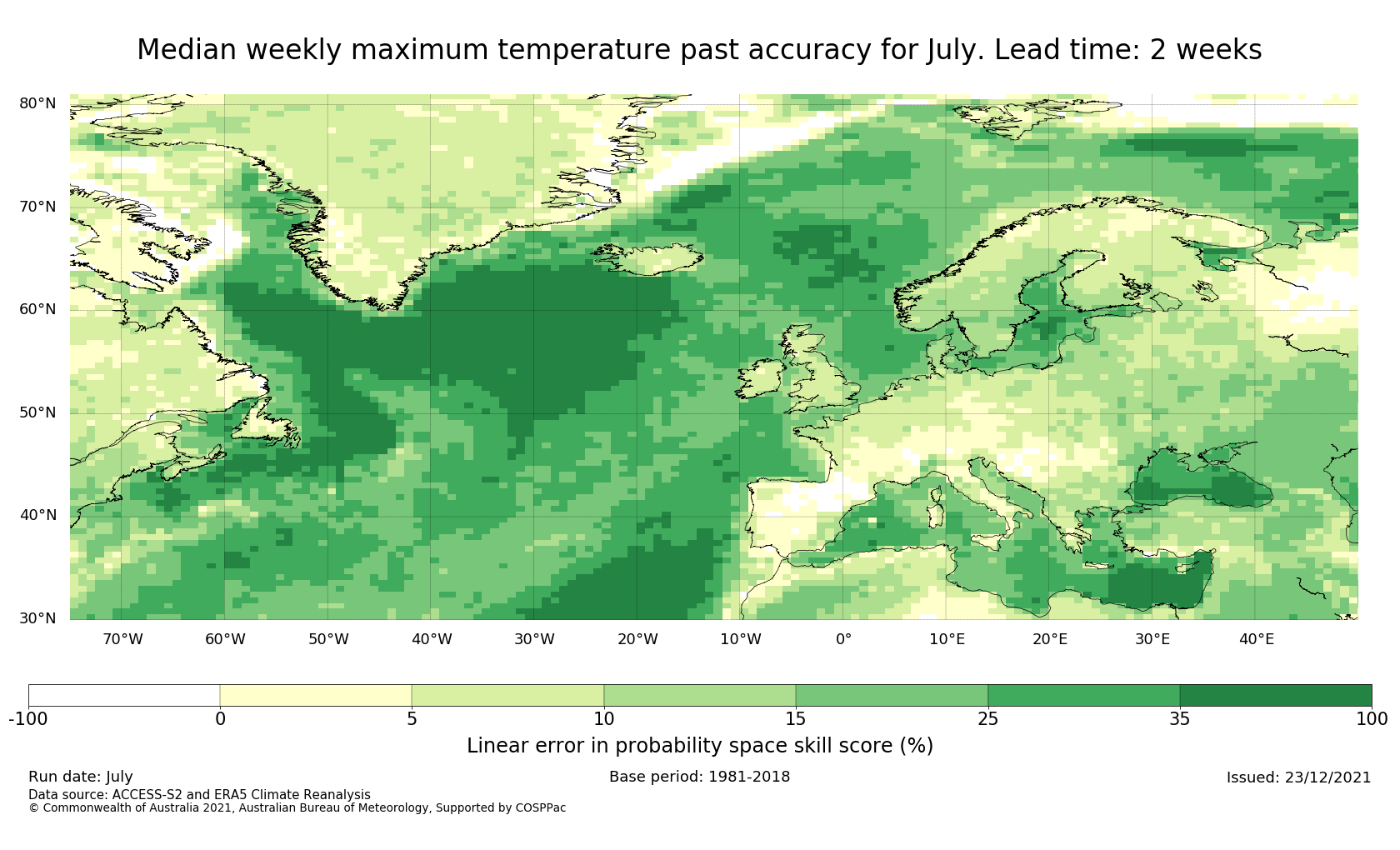 Median weekly maximum temperature past accuracy for July. Lead time: 2 weeks

80°N
70°N
60°N
50°N
40°N
30°N

70°W 60°W 50°W 40°W 30°W 20°W 10°W 0° 10°E 20°E 30°E 40°E

-100 0 5 10 15 25 35 100

Linear error in probability space skill score (%)

Run date: July
Base period: 1981-2018
Issued: 23/12/2021
Data source: ACCESS-S2 and ERA5 Climate Reanalysis
© Commonwealth of Australia 2021, Australian Bureau of Meteorology, Supported by COSPPac